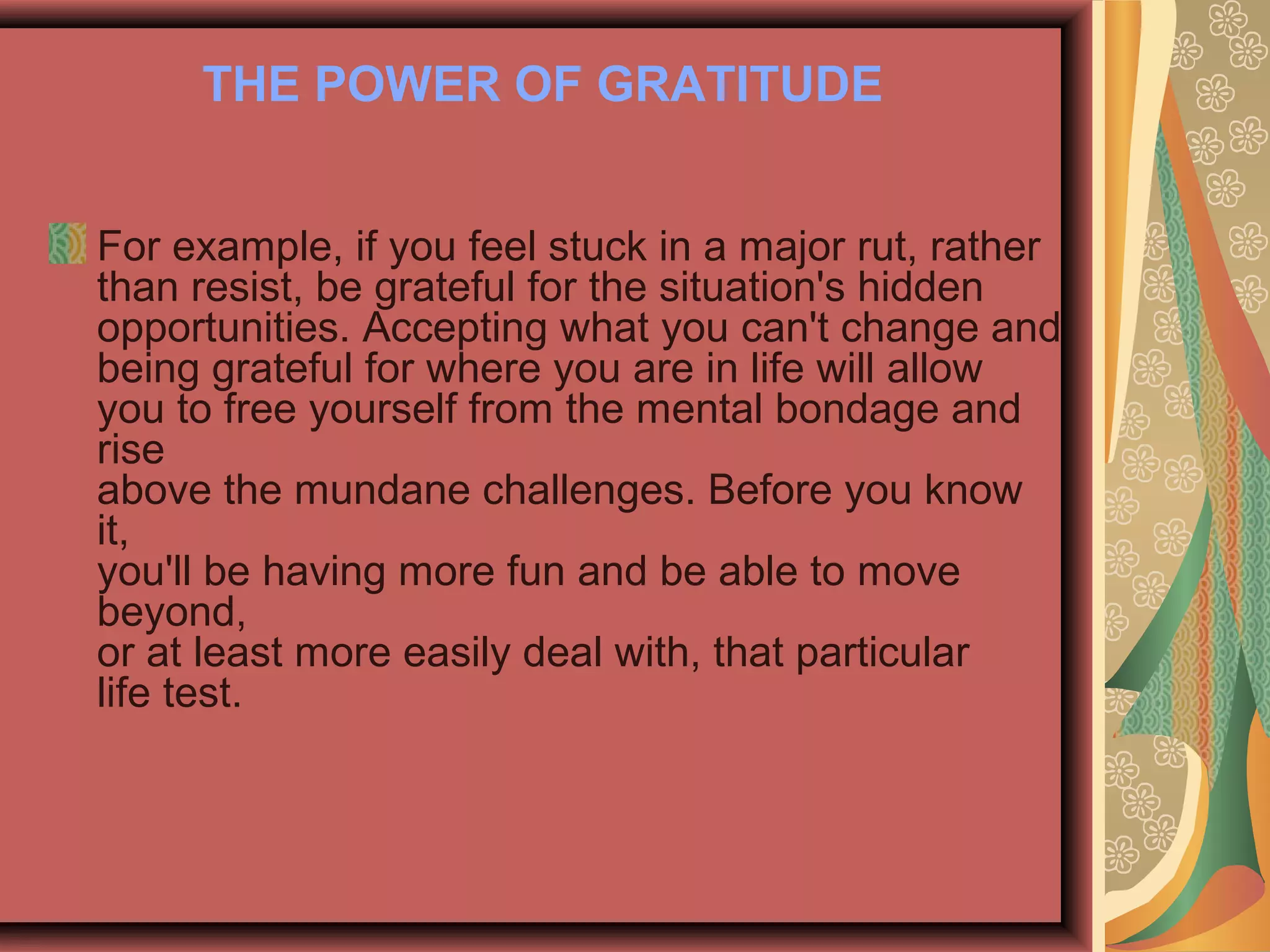 THE POWER OF GRATITUDE

For example, if you feel stuck in a major rut, rather than resist, be grateful for the situation's hidden opportunities. Accepting what you can't change and being grateful for where you are in life will allow you to free yourself from the mental bondage and rise
above the mundane challenges. Before you know it,
you'll be having more fun and be able to move beyond,
or at least more easily deal with, that particular life test.